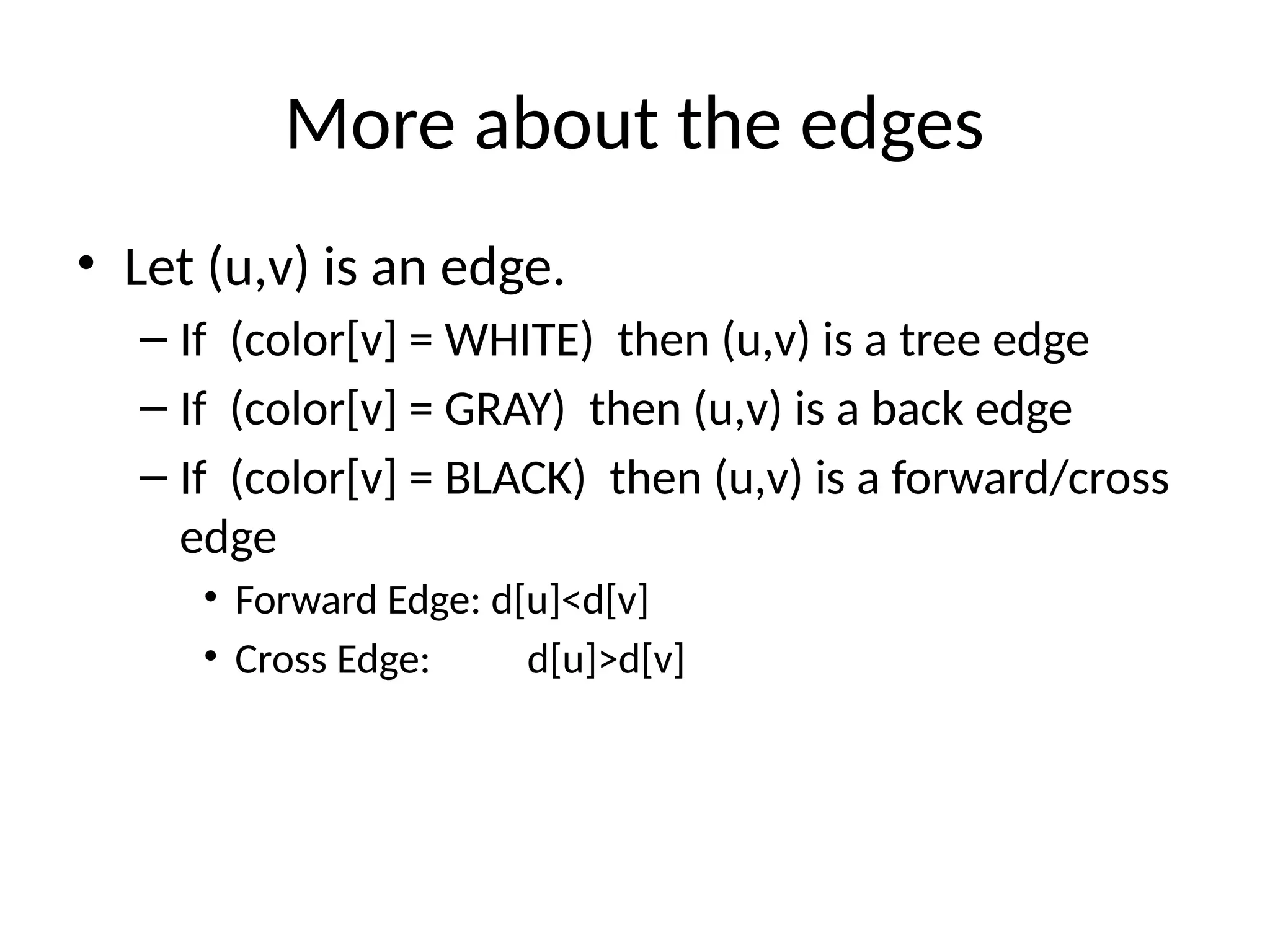 More about the edges

• Let (u,v) is an edge.
– If (color[v] = WHITE) then (u,v) is a tree edge
– If (color[v] = GRAY) then (u,v) is a back edge
– If (color[v] = BLACK) then (u,v) is a forward/cross edge
• Forward Edge: d[u]<d[v]
• Cross Edge: d[u]>d[v]